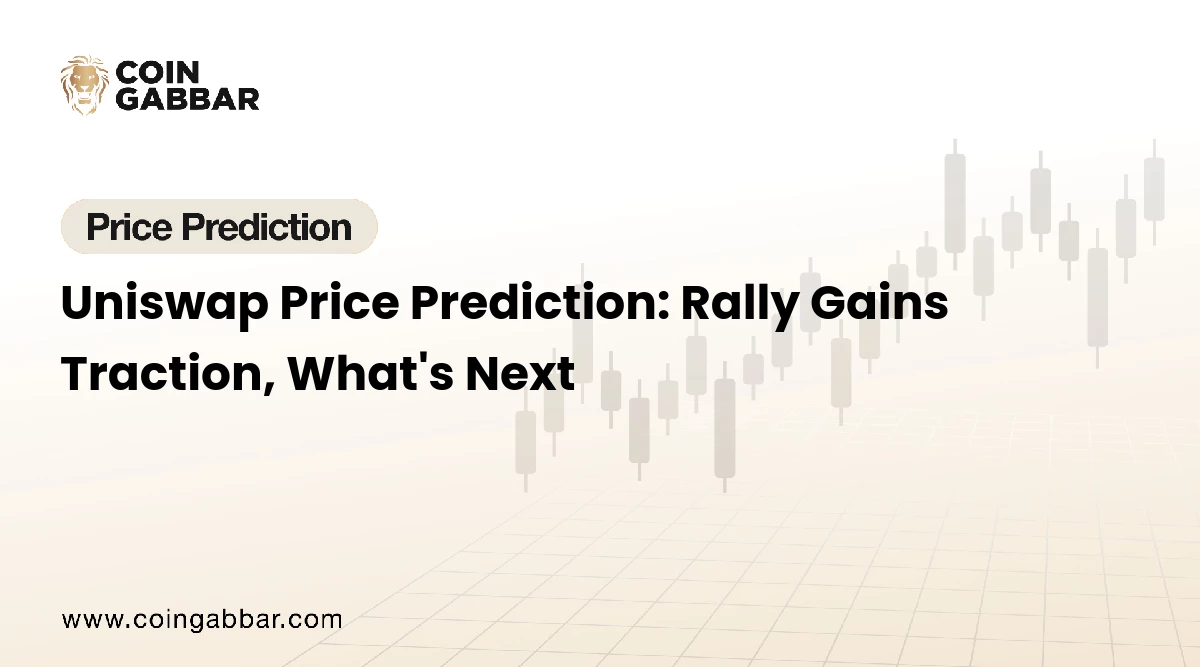 COIN
GABBAR

Price Prediction

Uniswap Price Prediction: Rally Gains Traction, What's Next

www.coingabbar.com